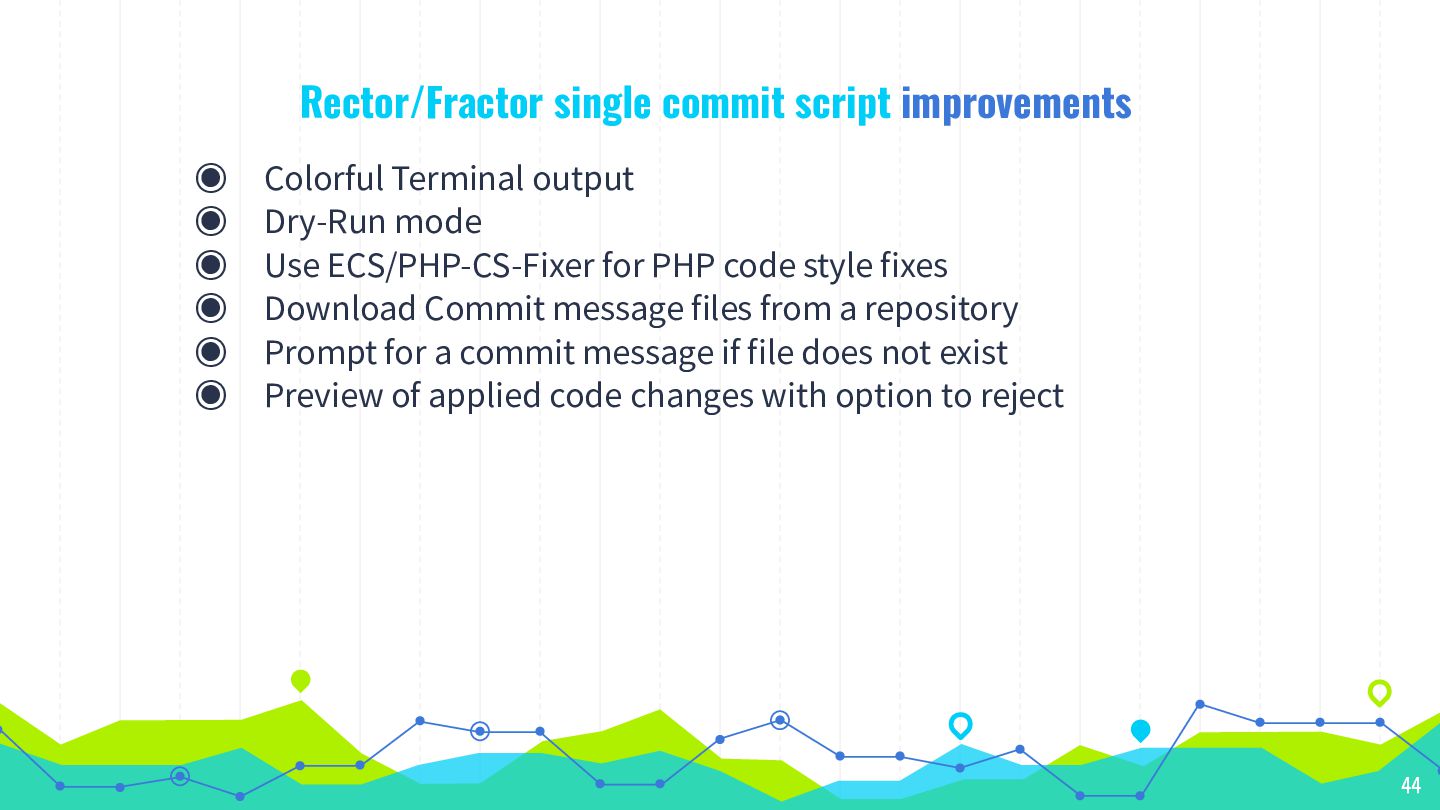 Rector/Fractor single commit script improvements

◉ Colorful Terminal output
◉ Dry-Run mode
◉ Use ECS/PHP-CS-Fixer for PHP code style fixes
◉ Download Commit message files from a repository
◉ Prompt for a commit message if file does not exist
◉ Preview of applied code changes with option to reject

44